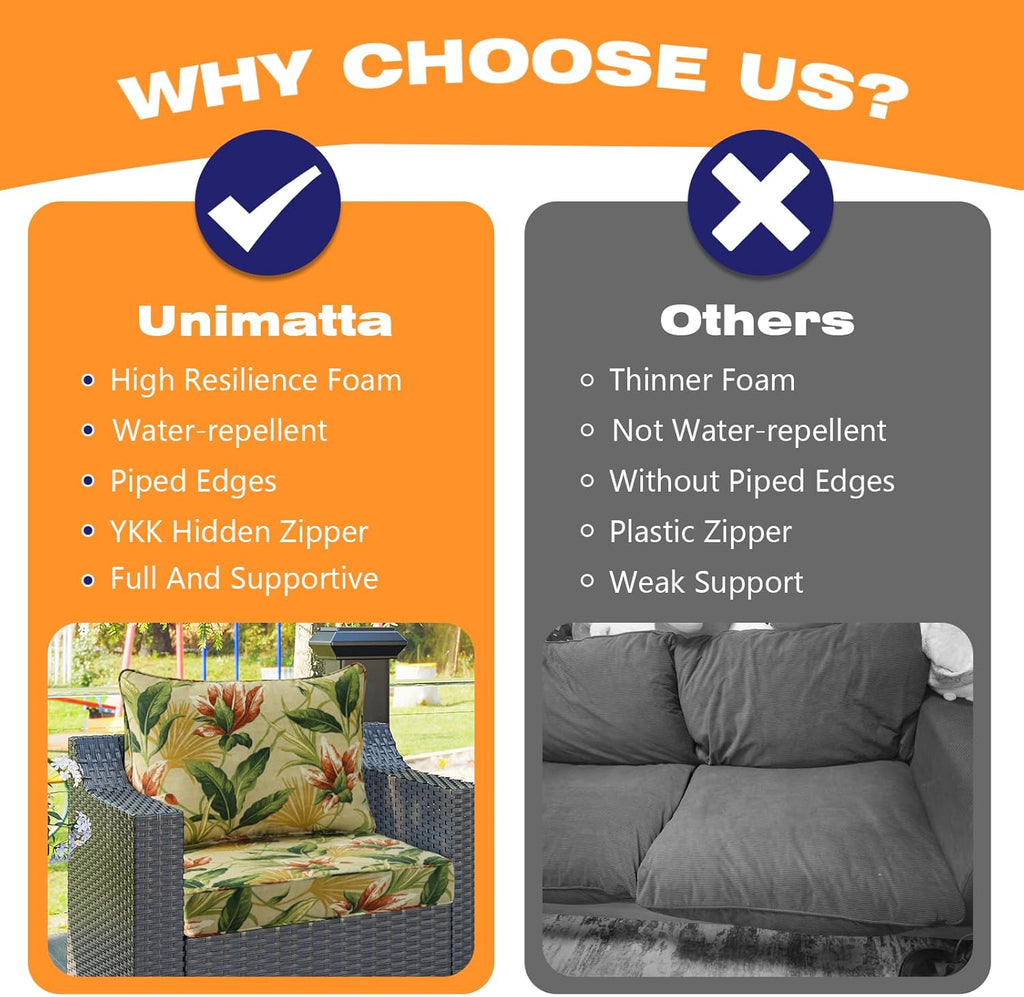 WHY CHOOSE US?

Unimatta
- High Resilience Foam
- Water-repellent
- Piped Edges
- YKK Hidden Zipper
- Full And Supportive

Others
- Thinner Foam
- Not Water-repellent
- Without Piped Edges
- Plastic Zipper
- Weak Support